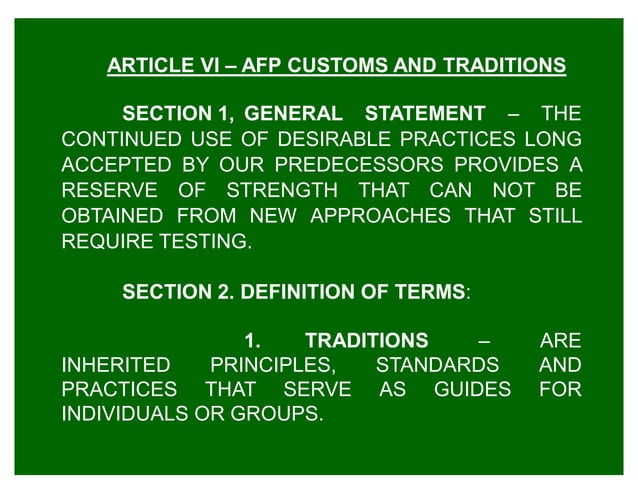 ARTICLE VI – AFP CUSTOMS AND TRADITIONS

SECTION 1, GENERAL STATEMENT – THE CONTINUED USE OF DESIRABLE PRACTICES LONG ACCEPTED BY OUR PREDECESSORS PROVIDES A RESERVE OF STRENGTH THAT CAN NOT BE OBTAINED FROM NEW APPROACHES THAT STILL REQUIRE TESTING.

SECTION 2. DEFINITION OF TERMS:

1. TRADITIONS – ARE INHERITED PRINCIPLES, STANDARDS AND PRACTICES THAT SERVE AS GUIDES FOR INDIVIDUALS OR GROUPS.